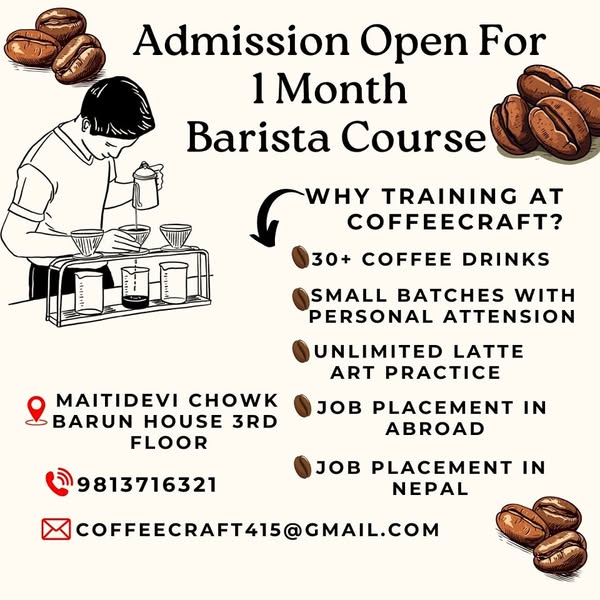 Admission Open For 1 Month Barista Course

WHY TRAINING AT COFFEECRAFT?

30+ COFFEE DRINKS

SMALL BATCHES WITH PERSONAL ATTENSION

UNLIMITED LATTE ART PRACTICE

JOB PLACEMENT IN ABROAD

JOB PLACEMENT IN NEPAL

MAITIDEVI CHOWK BARUN HOUSE 3RD FLOOR

9813716321

COFFEECRAFT415@GMAIL.COM